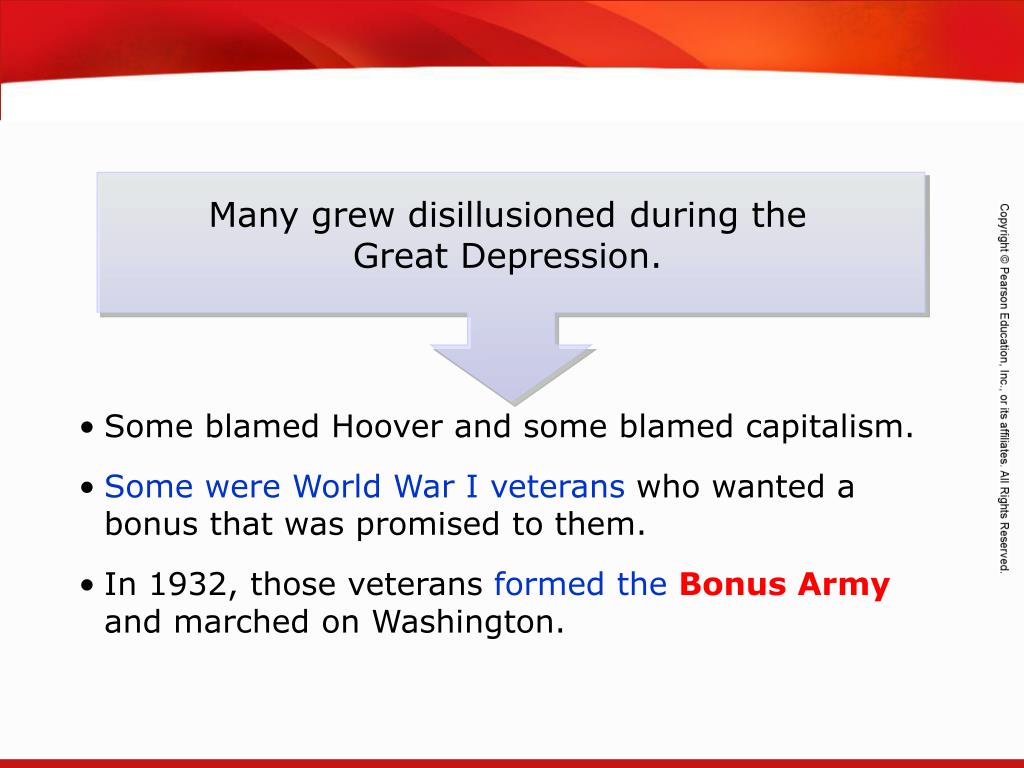 Many grew disillusioned during the Great Depression.

• Some blamed Hoover and some blamed capitalism.

• Some were World War I veterans who wanted a bonus that was promised to them.

• In 1932, those veterans formed the Bonus Army and marched on Washington.

Copyright © Pearson Education, Inc., or its affiliates. All Rights Reserved.